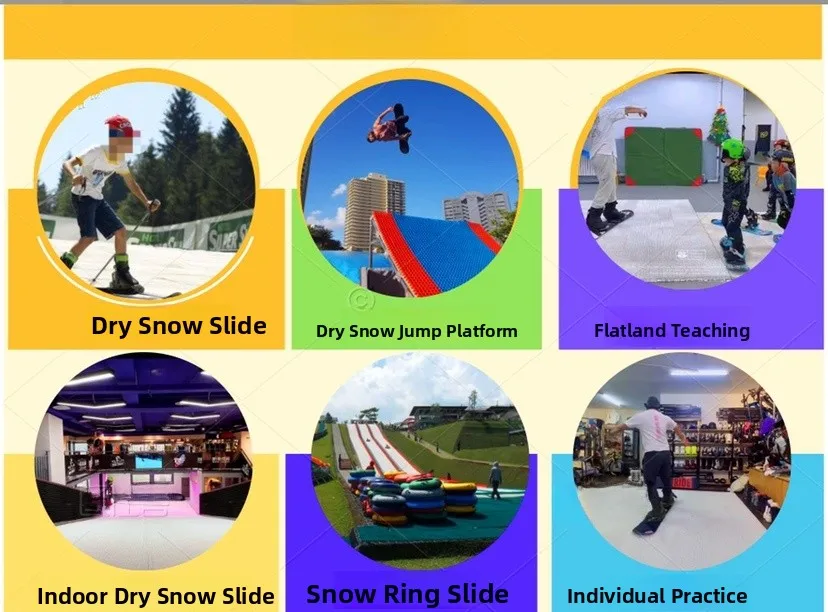 Dry Snow Slide

Dry Snow Jump Platform

Flatland Teaching

Indoor Dry Snow Slide

Snow Ring Slide

Individual Practice